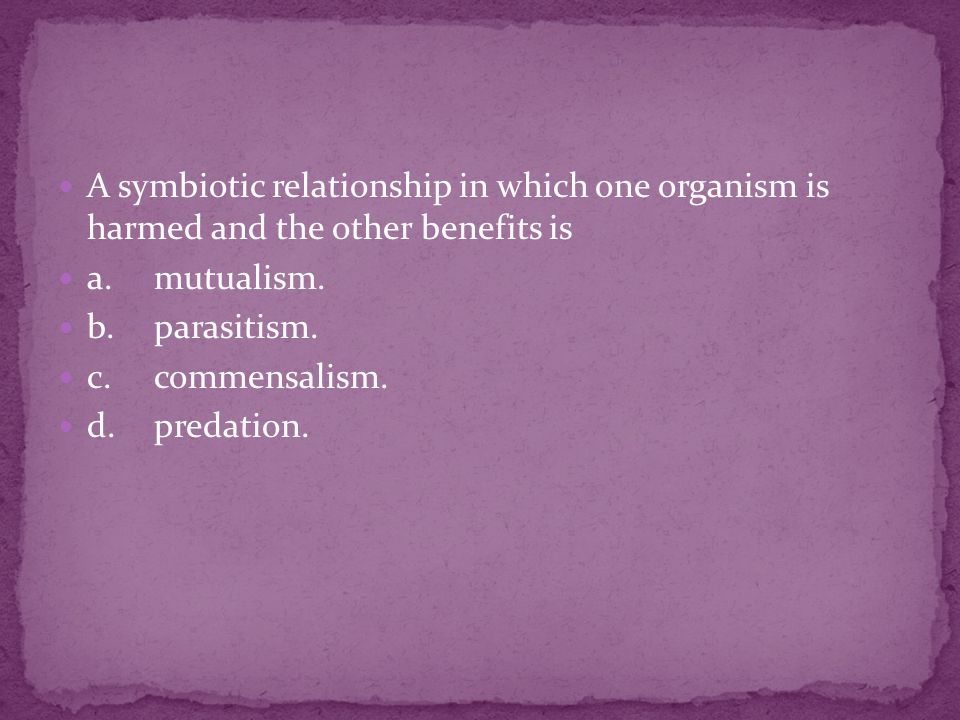 A symbiotic relationship in which one organism is harmed and the other benefits is

a. mutualism.

b. parasitism.

c. commensalism.

d. predation.